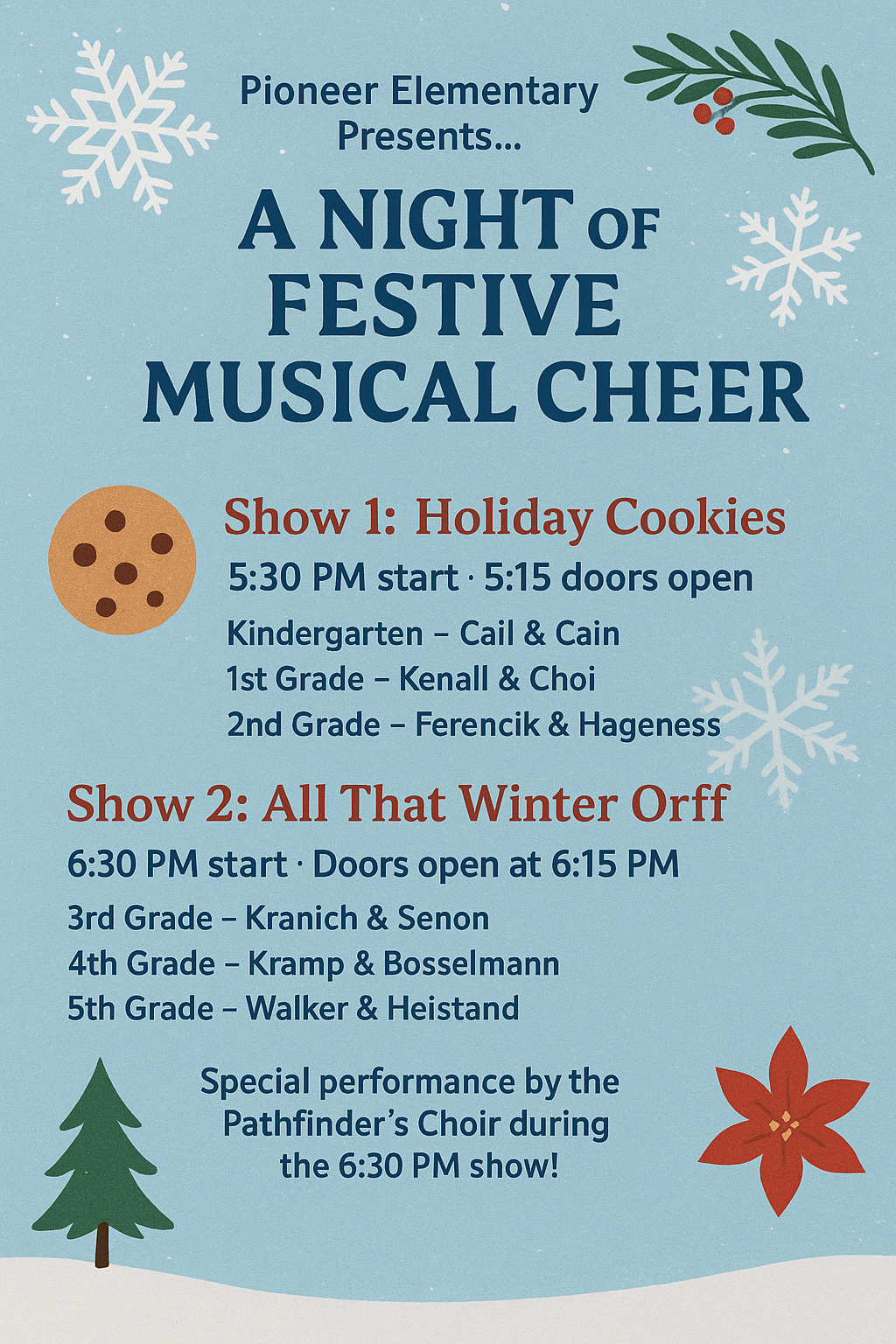 Pioneer Elementary
Presents...

A NIGHT OF
FESTIVE
MUSICAL CHEER

Show 1: Holiday Cookies
5:30 PM start · 5:15 doors open
Kindergarten – Cail & Cain
1st Grade – Kenall & Choi
2nd Grade – Ferencik & Hageness

Show 2: All That Winter Orff
6:30 PM start · Doors open at 6:15 PM
3rd Grade – Kranich & Senon
4th Grade – Kramp & Bosselmann
5th Grade – Walker & Heistand

Special performance by the Pathfinder's Choir during the 6:30 PM show!